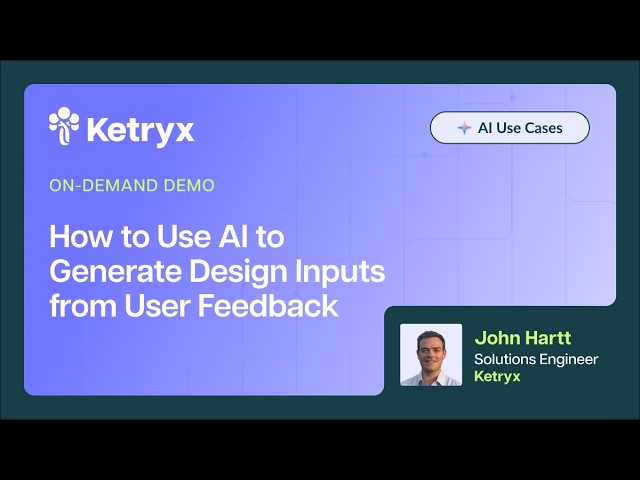 Ketryx

AI Use Cases

ON-DEMAND DEMO

How to Use AI to Generate Design Inputs from User Feedback

John Hartt
Solutions Engineer
Ketryx